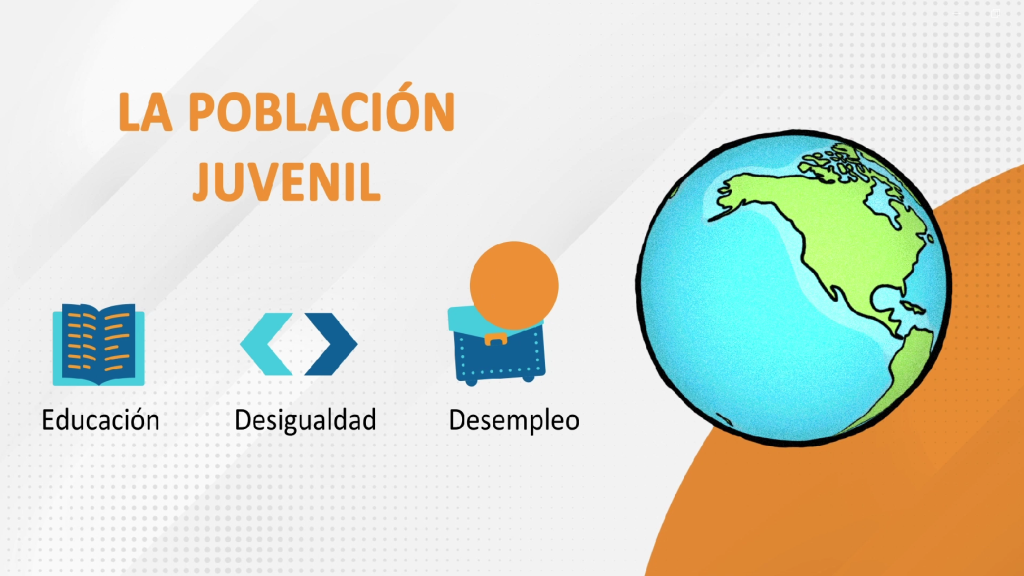 LA POBLACIÓN JUVENIL

Educación

Desigualdad

Desempleo